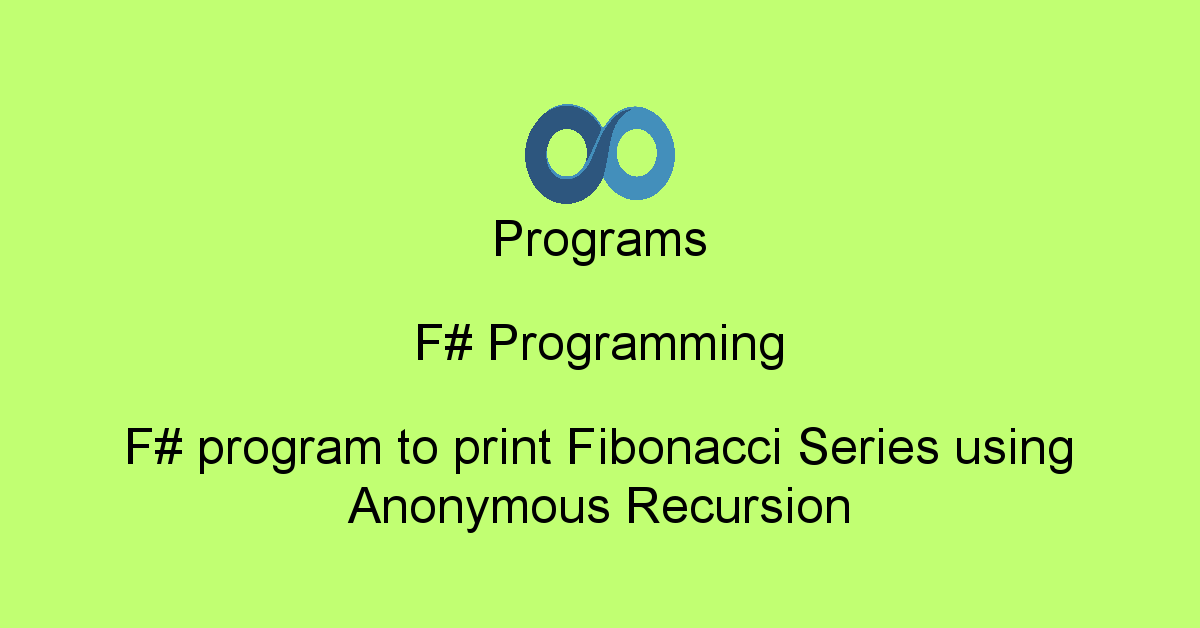 Programs

F# Programming

F# program to print Fibonacci Series using Anonymous Recursion